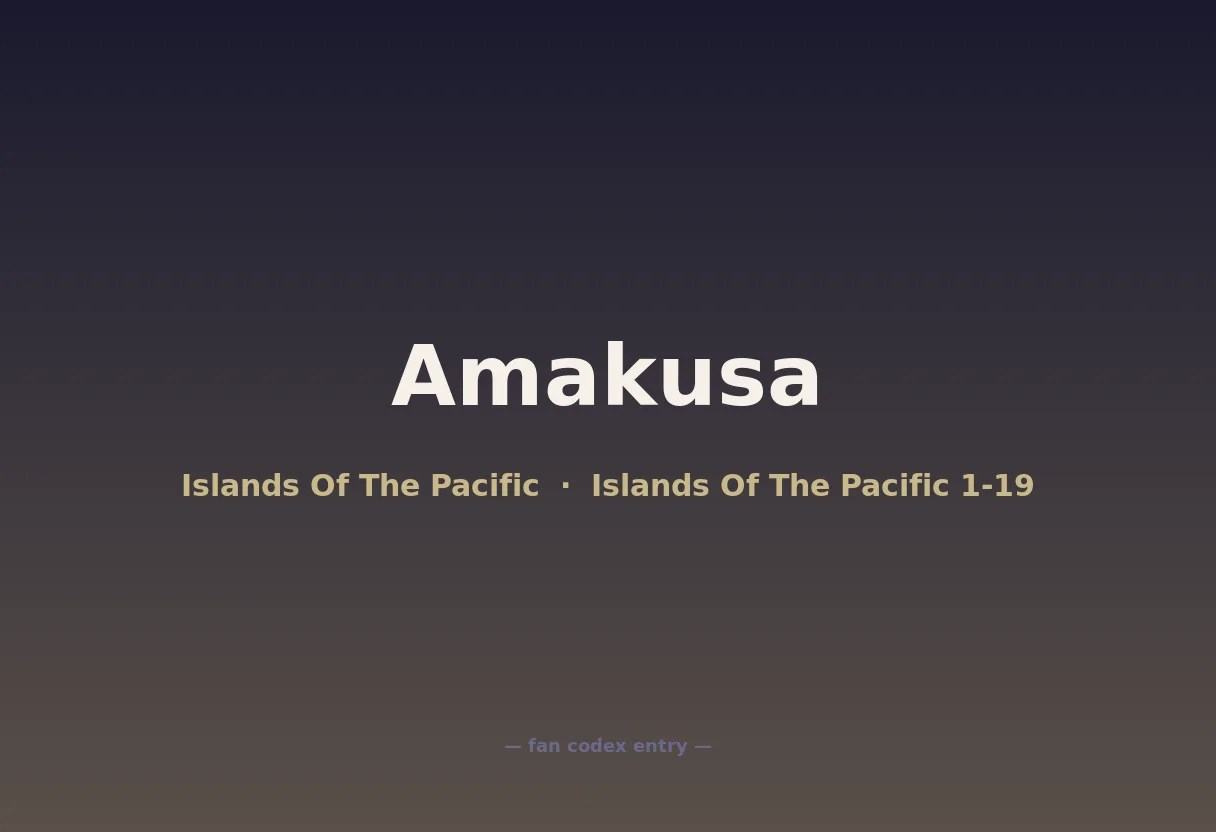 Amakusa

Islands Of The Pacific · Islands Of The Pacific 1-19

— fan codex entry —